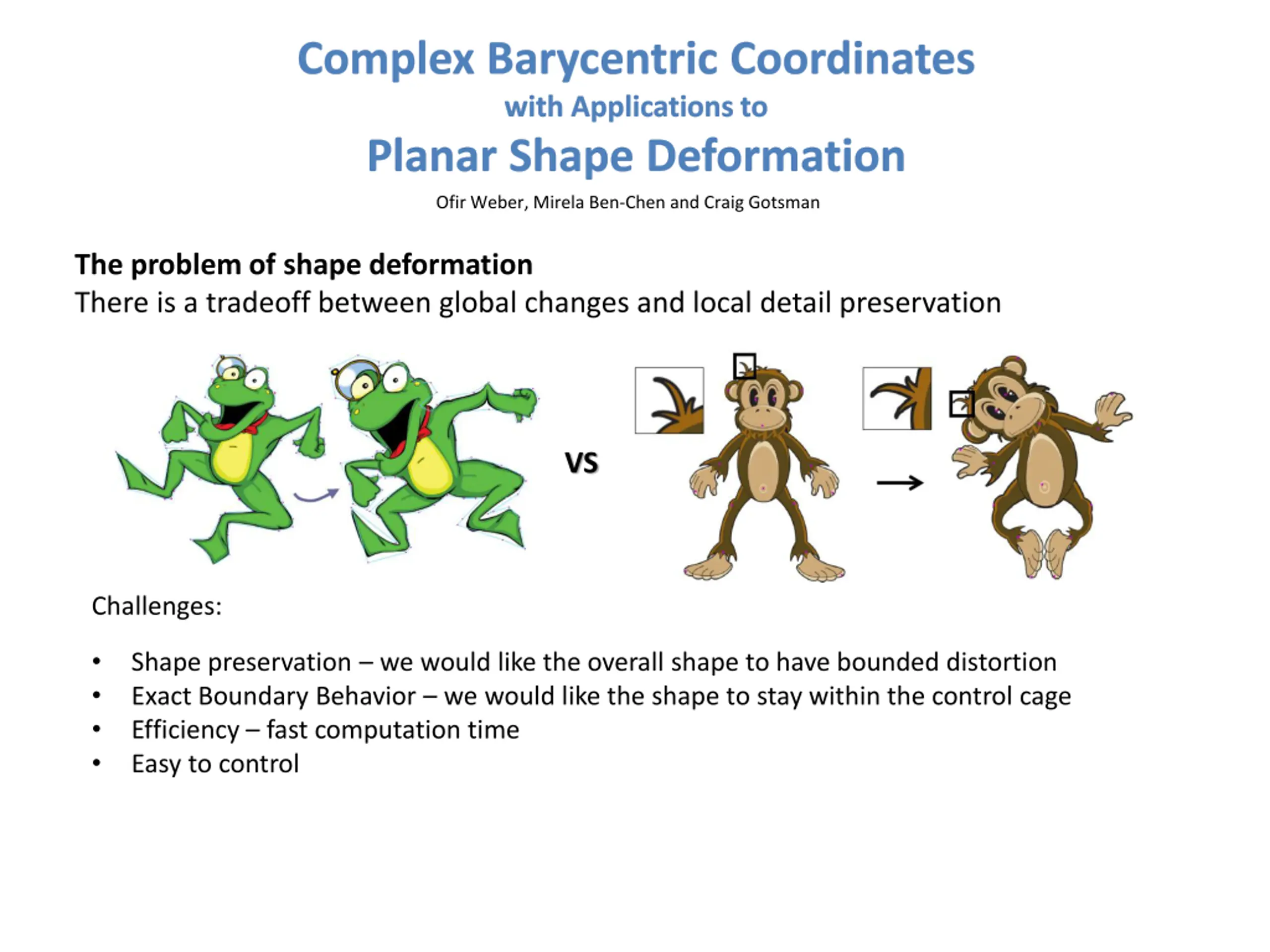 Complex Barycentric Coordinates
with Applications to
Planar Shape Deformation
Ofir Weber, Mirela Ben-Chen and Craig Gotsman

The problem of shape deformation
There is a tradeoff between global changes and local detail preservation

VS

Challenges:

• Shape preservation – we would like the overall shape to have bounded distortion
• Exact Boundary Behavior – we would like the shape to stay within the control cage
• Efficiency – fast computation time
• Easy to control